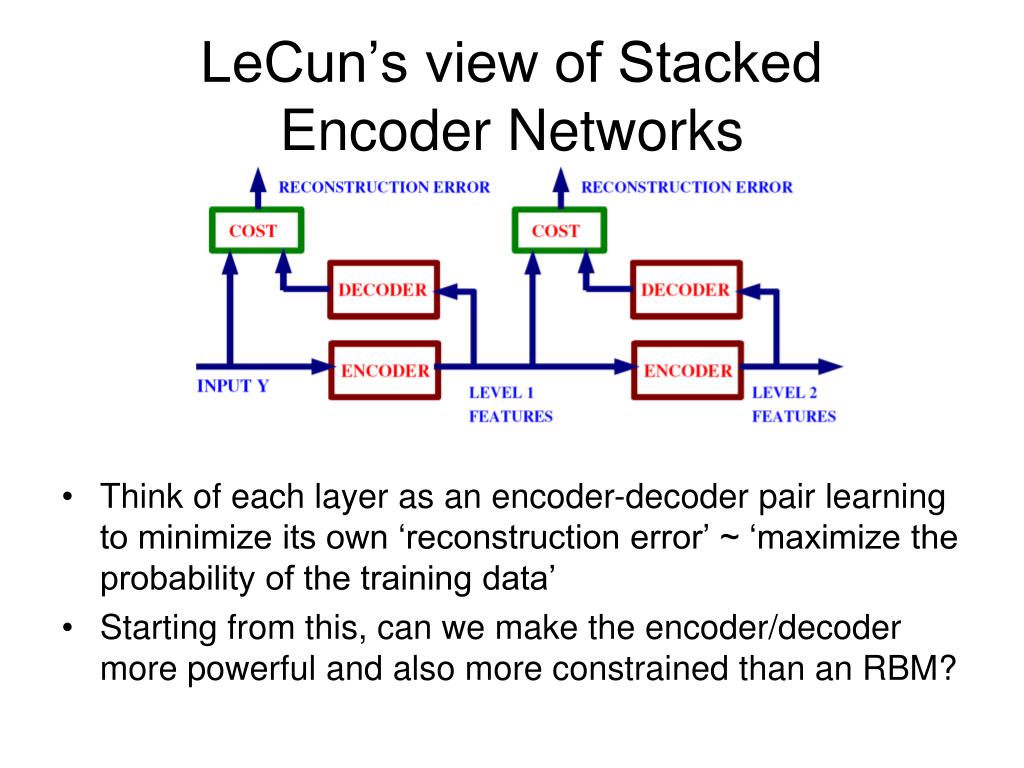 LeCun's view of Stacked Encoder Networks

RECONSTRUCTION ERROR

COST

DECODER

ENCODER

INPUT Y

LEVEL 1 FEATURES

RECONSTRUCTION ERROR

COST

DECODER

ENCODER

LEVEL 2 FEATURES

• Think of each layer as an encoder-decoder pair learning to minimize its own 'reconstruction error' ~ 'maximize the probability of the training data'
• Starting from this, can we make the encoder/decoder more powerful and also more constrained than an RBM?